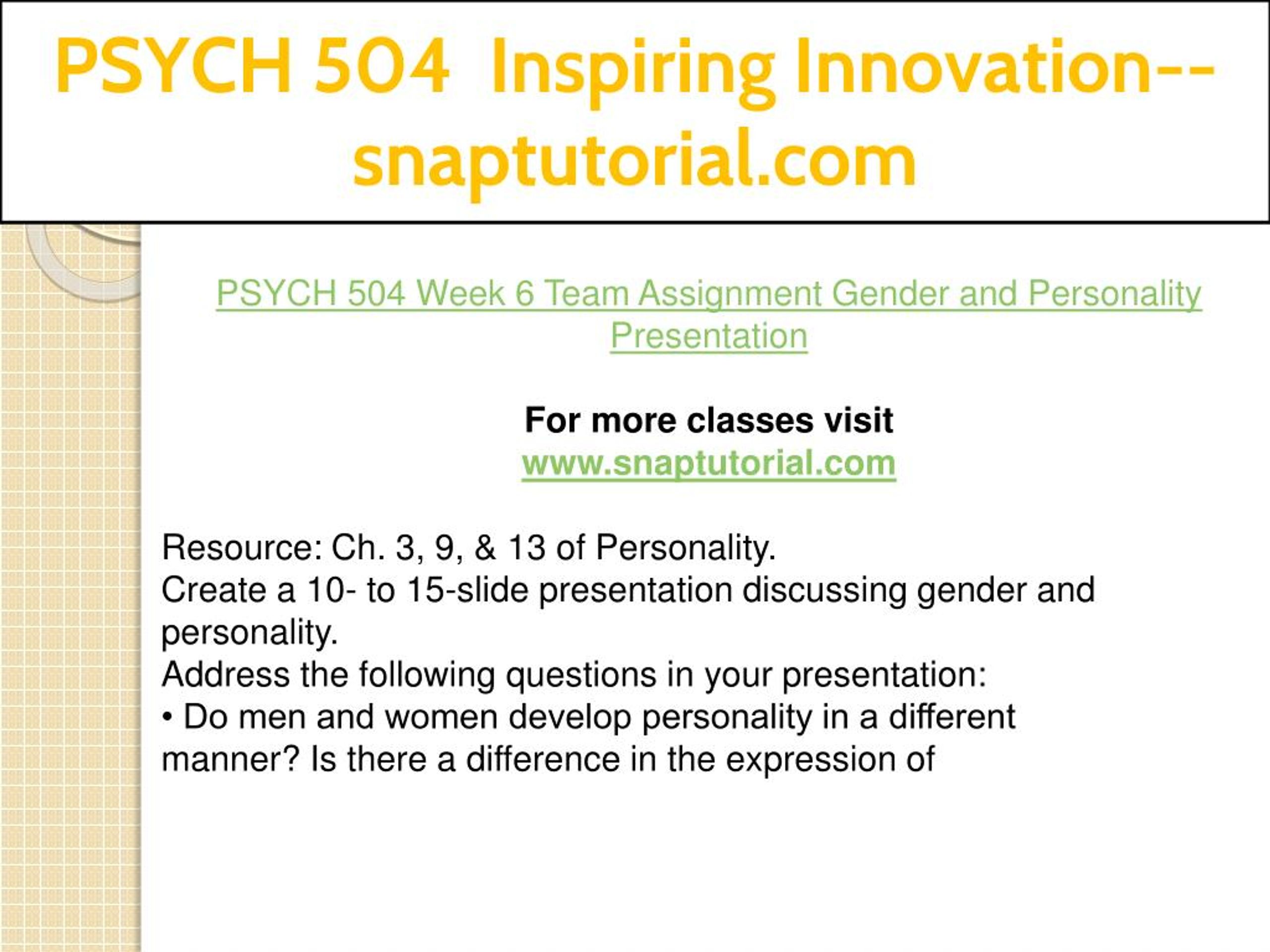 PSYCH 504 Inspiring Innovation--snaptutorial.com

PSYCH 504 Week 6 Team Assignment Gender and Personality Presentation

For more classes visit
www.snaptutorial.com

Resource: Ch. 3, 9, & 13 of Personality.
Create a 10- to 15-slide presentation discussing gender and personality.
Address the following questions in your presentation:
• Do men and women develop personality in a different manner? Is there a difference in the expression of